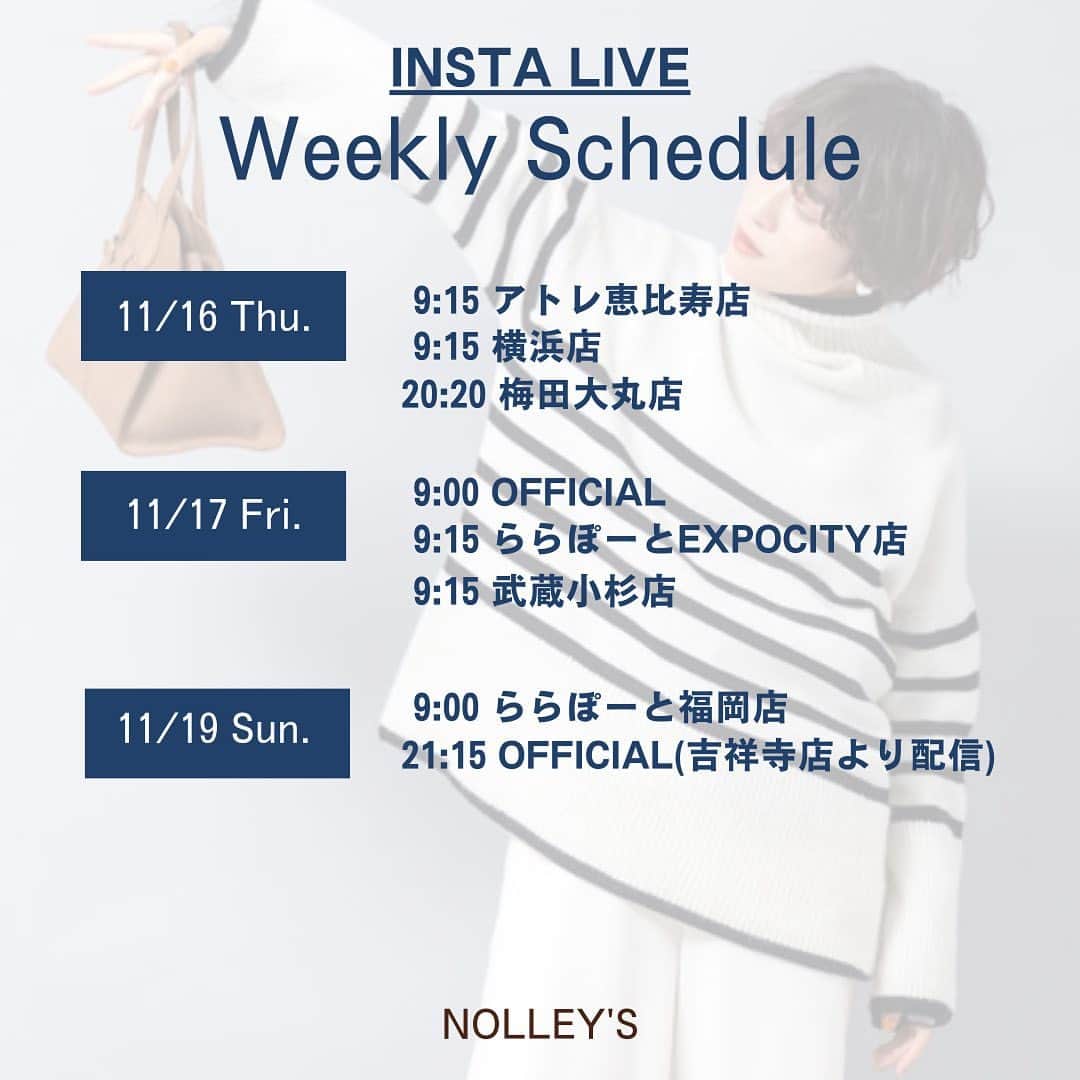 INSTA LIVE
Weekly Schedule

11/16 Thu.

9:15 アトレ恵比寿店
9:15 横浜店
20:20 梅田大丸店

11/17 Fri.

9:00 OFFICIAL
9:15 ららぽーとEXPOCITY店
9:15 武蔵小杉店

11/19 Sun.

9:00 ららぽーと福岡店
21:15 OFFICIAL(吉祥寺店より配信)

NOLLEY'S